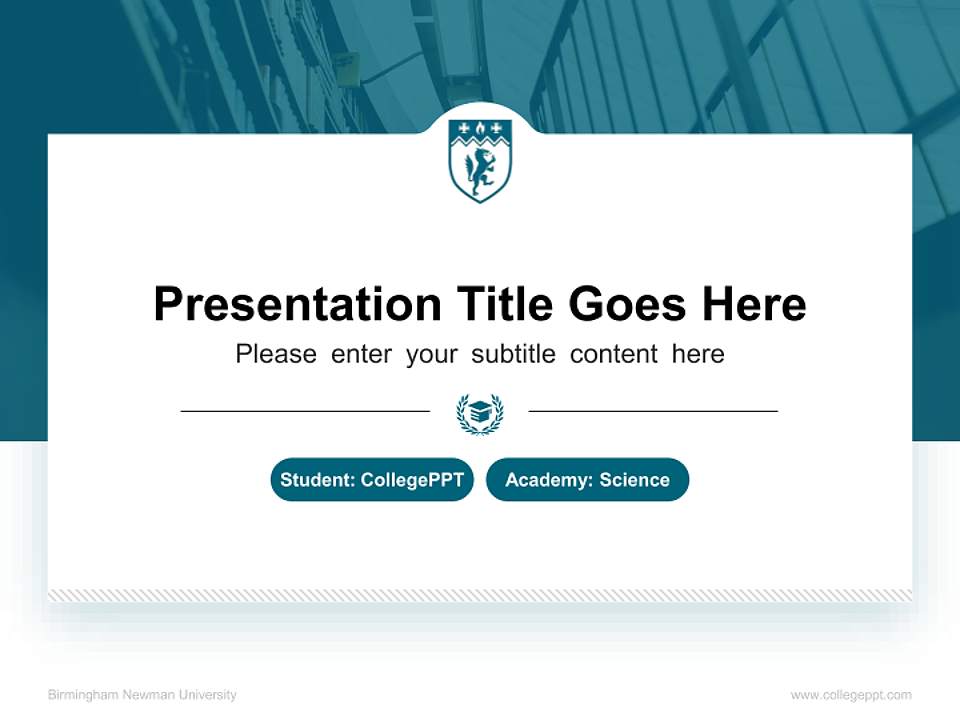 Presentation Title Goes Here

Please enter your subtitle content here

Student: CollegePPT

Academy: Science

Birmingham Newman University

www.collegeppt.com